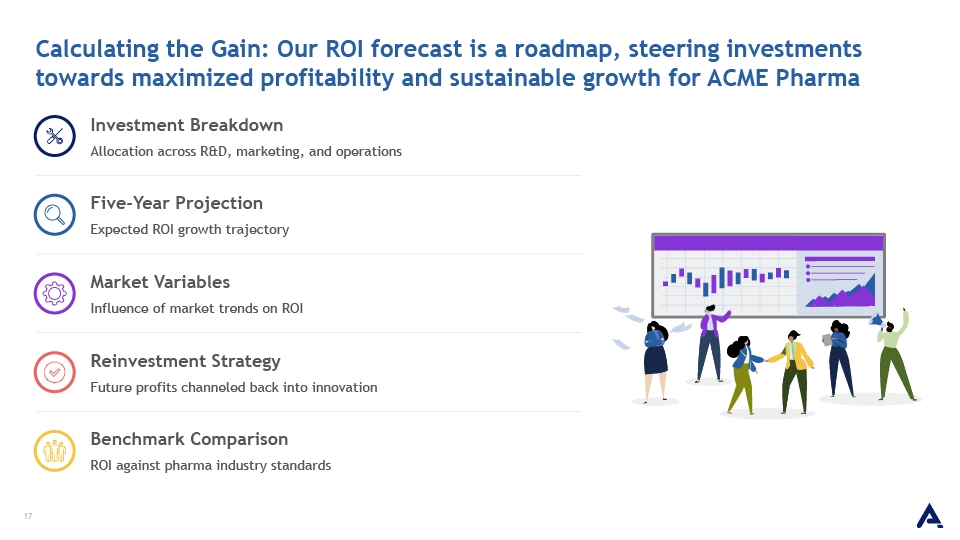 Calculating the Gain: Our ROI forecast is a roadmap, steering investments towards maximized profitability and sustainable growth for ACME Pharma

Investment Breakdown
Allocation across R&D, marketing, and operations

Five-Year Projection
Expected ROI growth trajectory

Market Variables
Influence of market trends on ROI

Reinvestment Strategy
Future profits channeled back into innovation

Benchmark Comparison
ROI against pharma industry standards

17